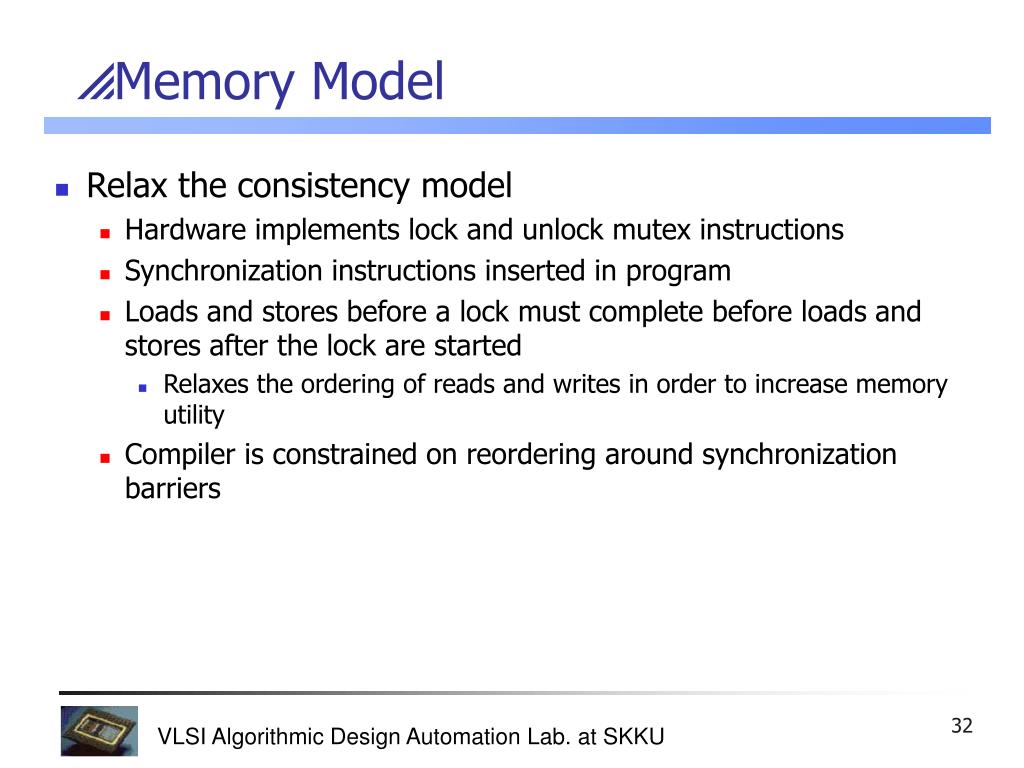 Memory Model

Relax the consistency model

Hardware implements lock and unlock mutex instructions

Synchronization instructions inserted in program

Loads and stores before a lock must complete before loads and stores after the lock are started

Relaxes the ordering of reads and writes in order to increase memory utility

Compiler is constrained on reordering around synchronization barriers

VLSI Algorithmic Design Automation Lab. at SKKU

32